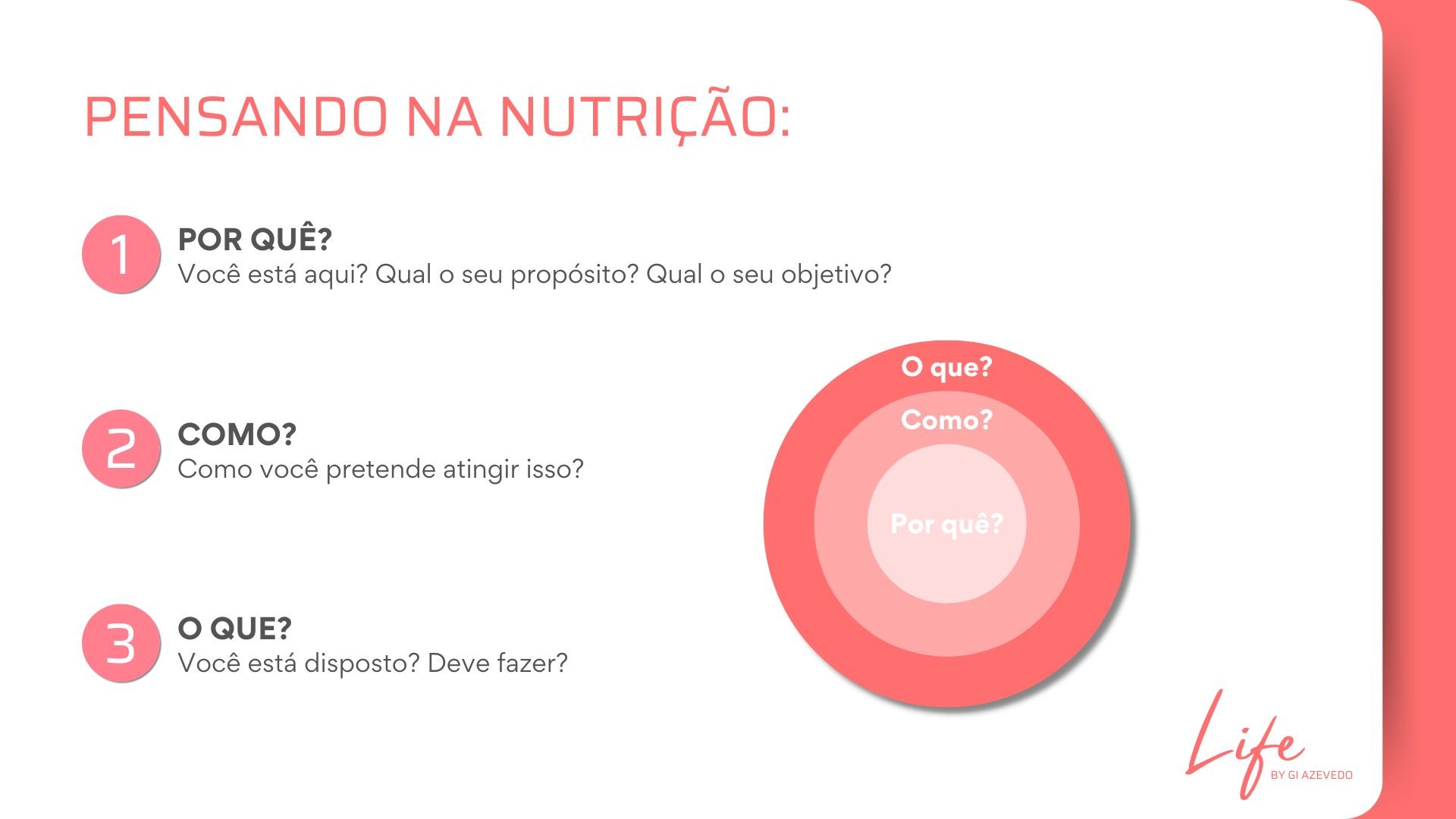 PENSANDO NA NUTRIÇÃO:

1 POR QUÊ?
Você está aqui? Qual o seu propósito? Qual o seu objetivo?

2 COMO?
Como você pretende atingir isso?

3 O QUE?
Você está disposto? Deve fazer?

O que?
Como?
Por quê?

Life
BY GI AZEVEDO